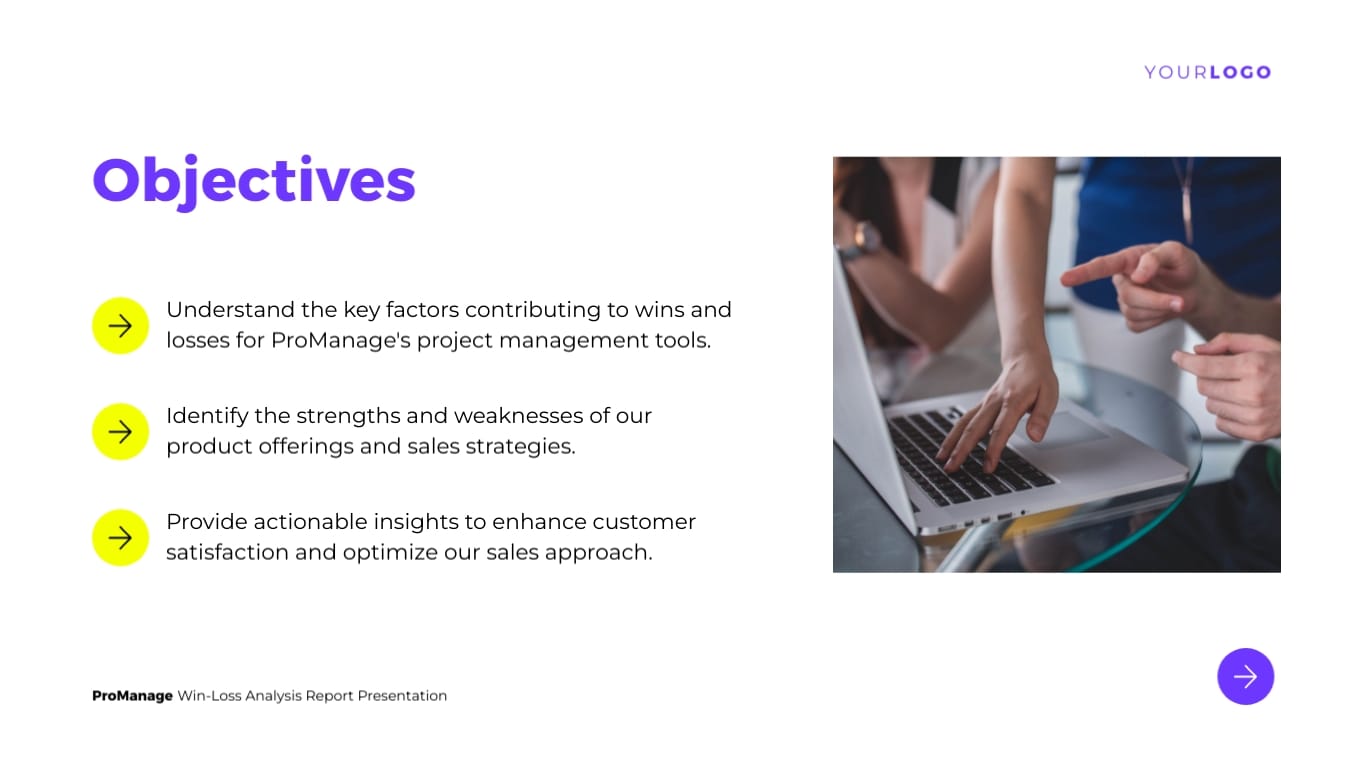 YOURLOGO

Objectives

Understand the key factors contributing to wins and losses for ProManage's project management tools.

Identify the strengths and weaknesses of our product offerings and sales strategies.

Provide actionable insights to enhance customer satisfaction and optimize our sales approach.

ProManage Win-Loss Analysis Report Presentation